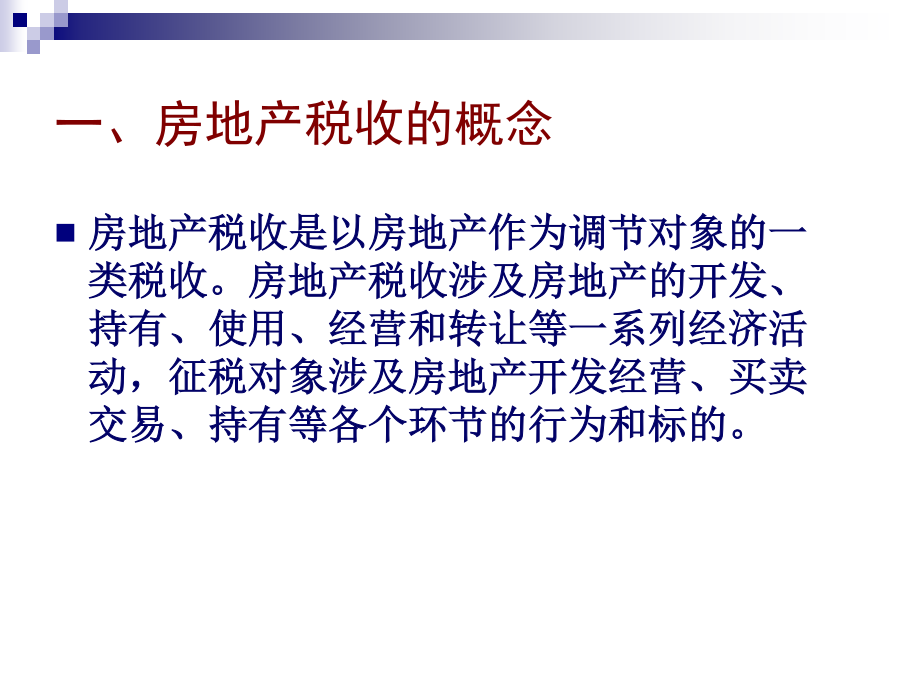 一、房地产税收的概念

房地产税收是以房地产作为调节对象的一类税收。房地产税收涉及房地产的开发、持有、使用、经营和转让等一系列经济活动，征税对象涉及房地产开发经营、买卖交易、持有等各个环节的行为和标的。